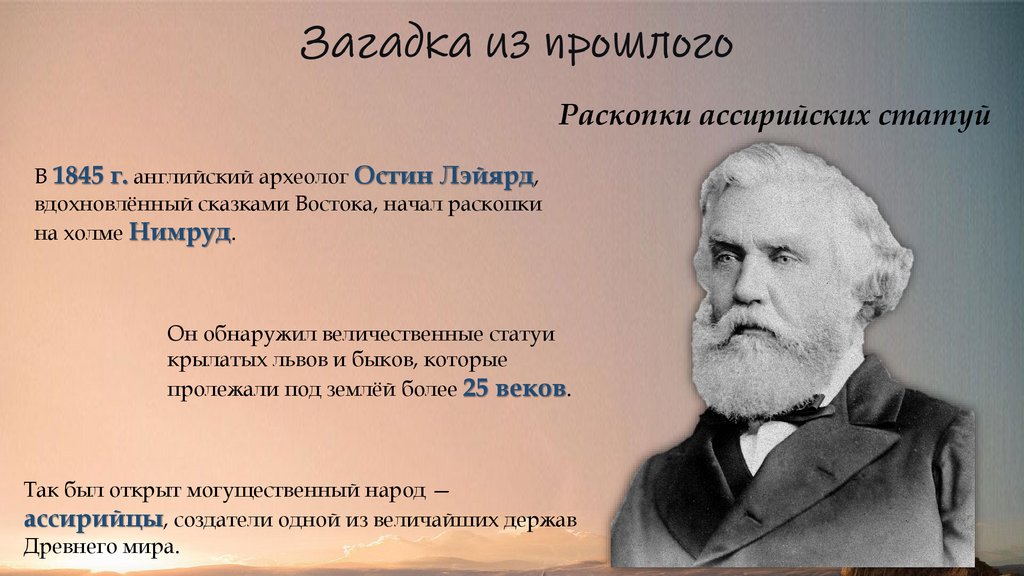 Загадка из прошлого

Раскопки ассирийских статуй

В 1845 г. английский археолог Остин Лэйярд, вдохновлённый сказками Востока, начал раскопки на холме Нимруд.

Он обнаружил величественные статуи крылатых львов и быков, которые пролежали под землёй более 25 веков.

Так был открыт могущественный народ — ассирийцы, создатели одной из величайших держав Древнего мира.